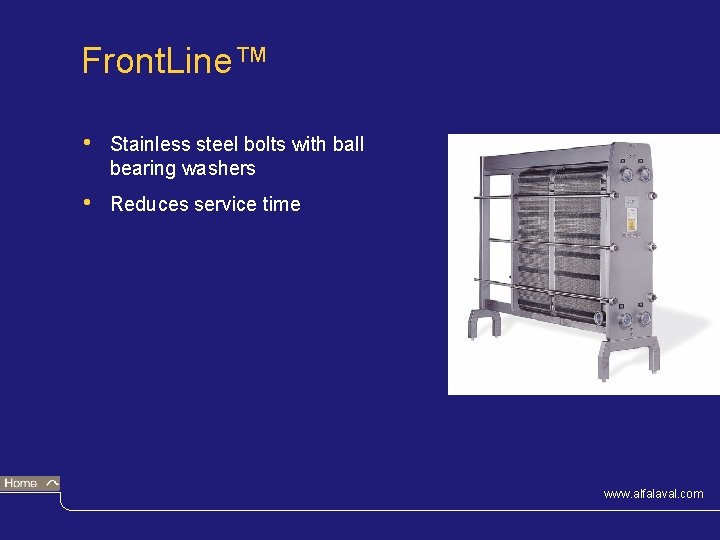 FrontLine™

• Stainless steel bolts with ball bearing washers
• Reduces service time

Home

www.alfalaval.com